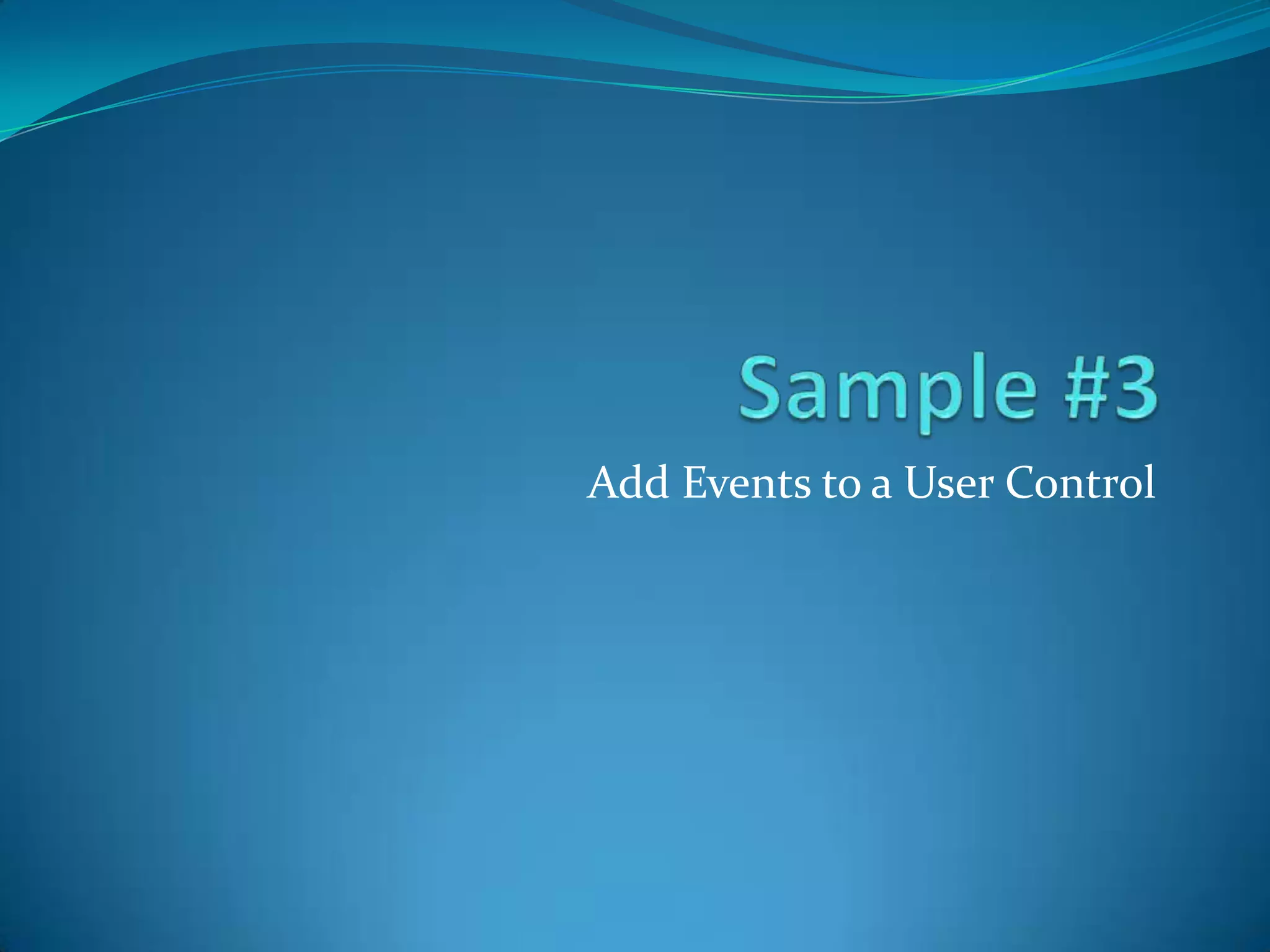 Sample #3

Add Events to a User Control